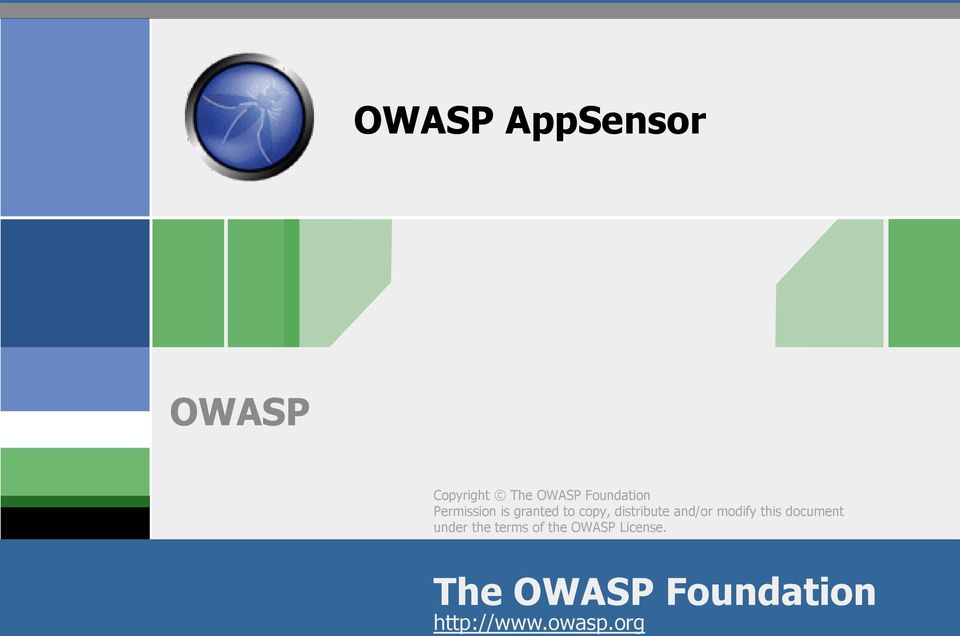 OWASP AppSensor

OWASP

Copyright © The OWASP Foundation
Permission is granted to copy, distribute and/or modify this document under the terms of the OWASP License.

The OWASP Foundation
http://www.owasp.org